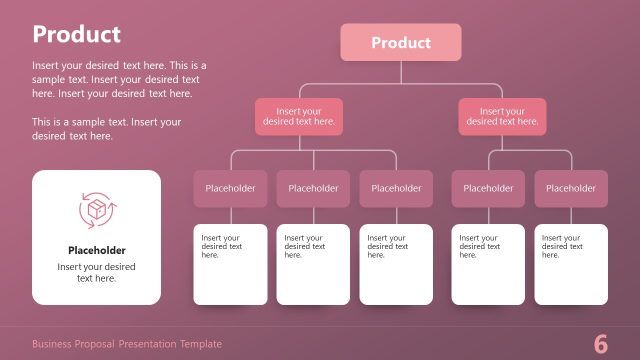 Product

Insert your desired text here. This is a sample text. Insert your desired text here. Insert your desired text here.

This is a sample text. Insert your desired text here.

Placeholder

Insert your desired text here.

Product

Insert your desired text here.

Insert your desired text here.

Placeholder

Placeholder

Placeholder

Placeholder

Placeholder

Insert your desired text here.

Insert your desired text here.

Insert your desired text here.

Insert your desired text here.

Insert your desired text here.

Business Proposal Presentation Template

6